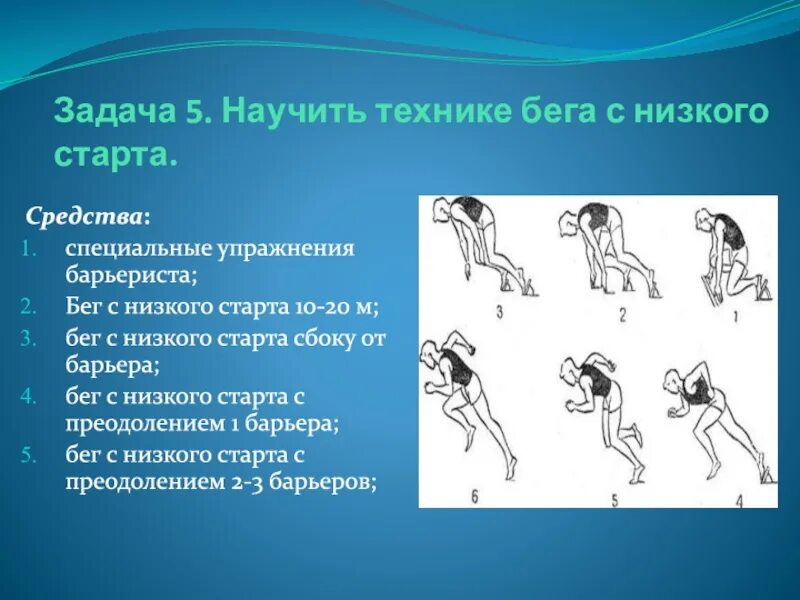 Задача 5. Научить технике бега с низкого старта.

Средства:
1. специальные упражнения барьериста;
2. Бег с низкого старта 10-20 м;
3. бег с низкого старта сбоку от барьера;
4. бег с низкого старта с преодолением 1 барьера;
5. бег с низкого старта с преодолением 2-3 барьеров;

3 2 1
6 5 4